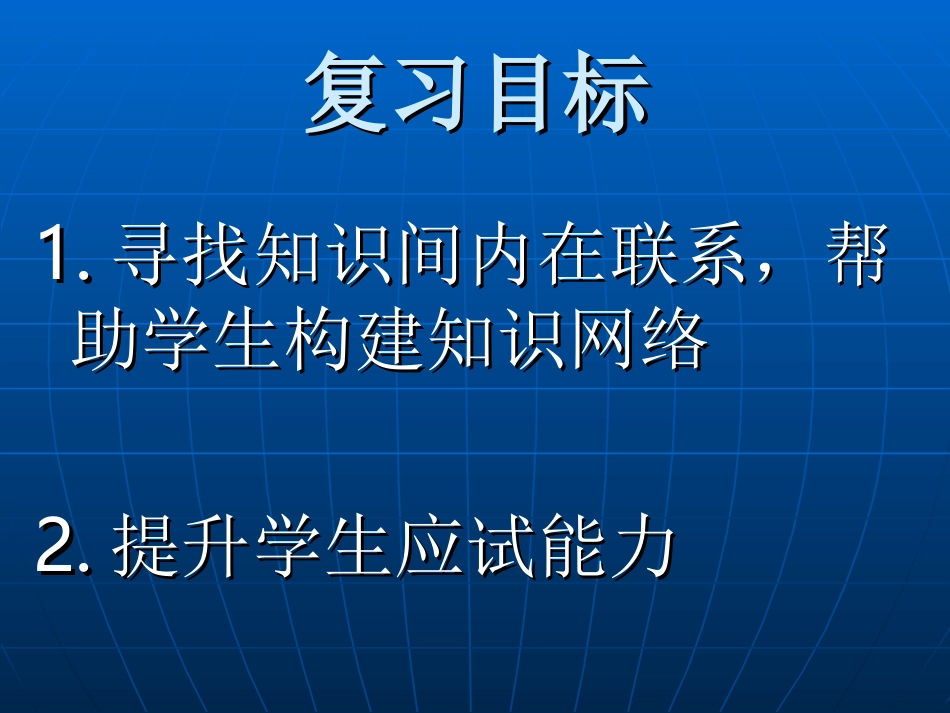 复习目标

1. 寻找知识间内在联系，帮助学生构建知识网络

2. 提升学生应试能力